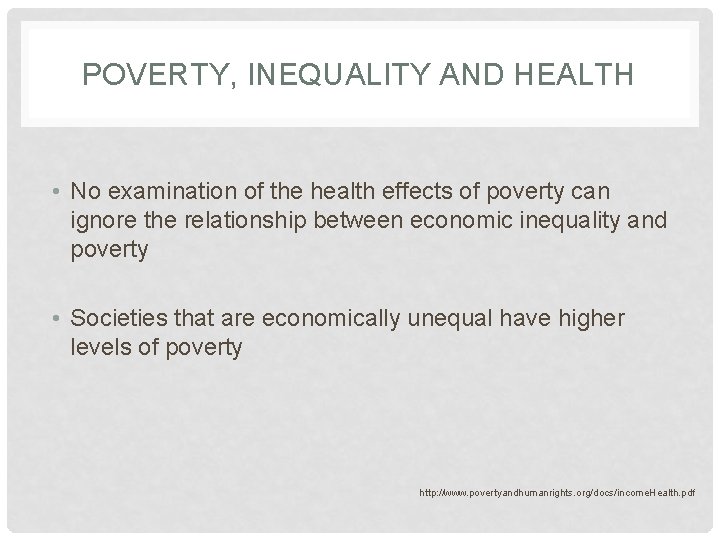 POVERTY, INEQUALITY AND HEALTH

• No examination of the health effects of poverty can ignore the relationship between economic inequality and poverty

• Societies that are economically unequal have higher levels of poverty

http://www.povertyandhumanrights.org/docs/incomeHealth.pdf